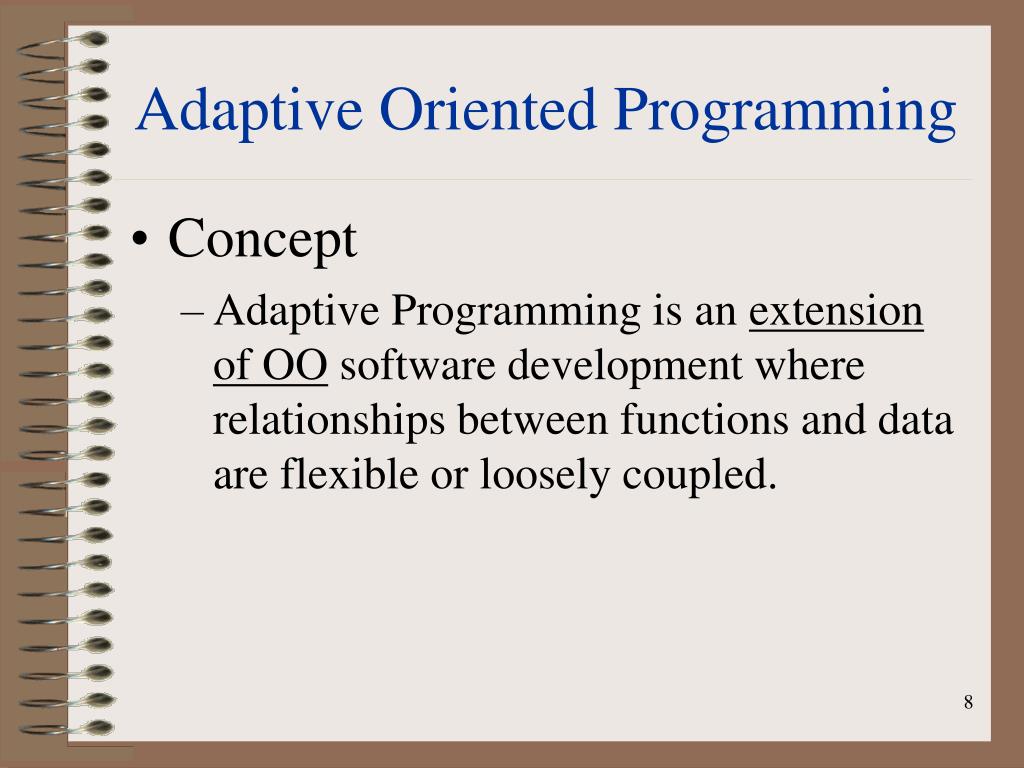 Adaptive Oriented Programming

• Concept

– Adaptive Programming is an extension of OO software development where relationships between functions and data are flexible or loosely coupled.

8